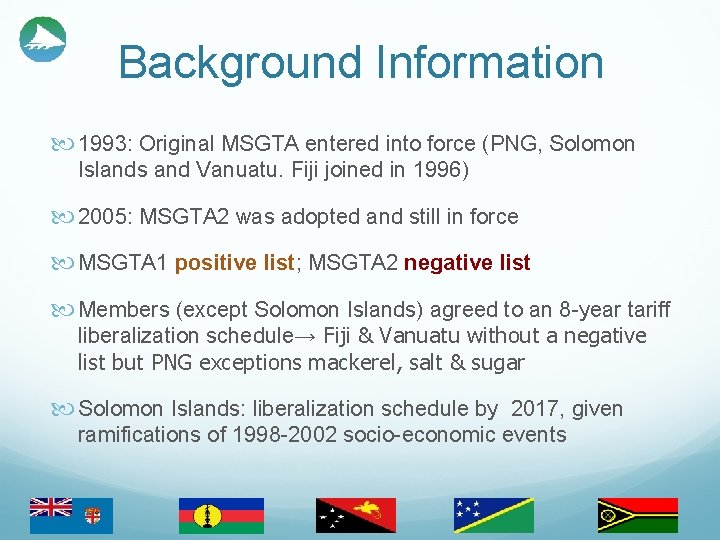 Background Information

1993: Original MSGTA entered into force (PNG, Solomon Islands and Vanuatu. Fiji joined in 1996)

2005: MSGTA2 was adopted and still in force

MSGTA1 positive list; MSGTA2 negative list

Members (except Solomon Islands) agreed to an 8-year tariff liberalization schedule→ Fiji & Vanuatu without a negative list but PNG exceptions mackerel, salt & sugar

Solomon Islands: liberalization schedule by 2017, given ramifications of 1998-2002 socio-economic events